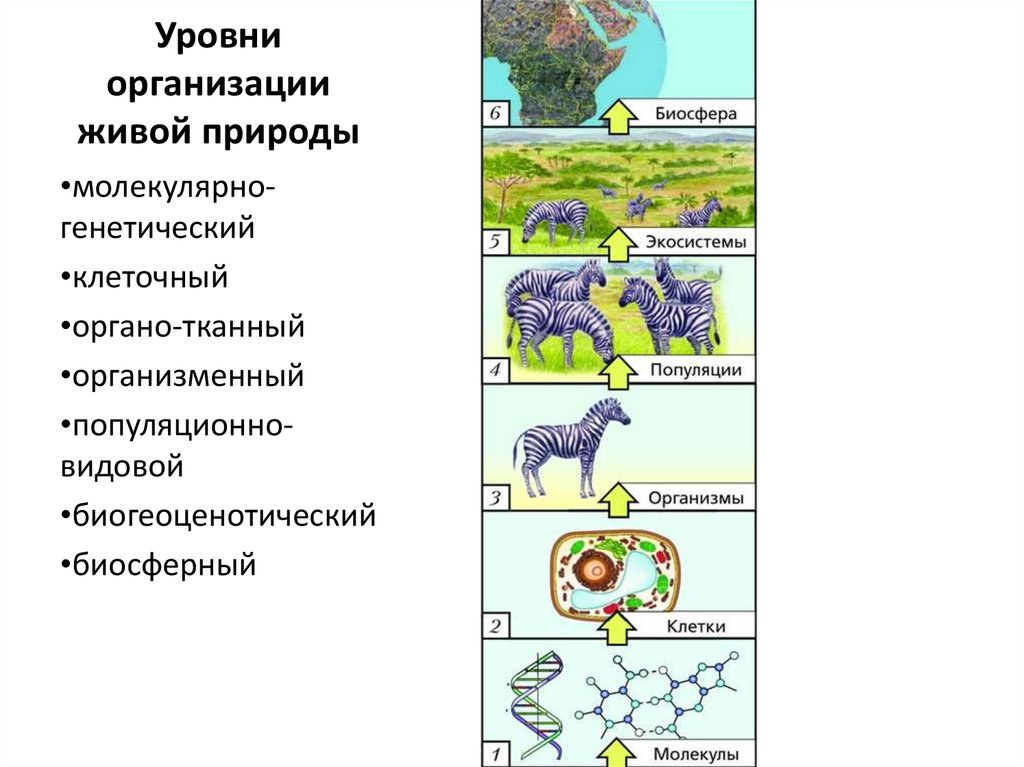 Уровни организации живой природы

•молекулярно-генетический
•клеточный
•органо-тканный
•организменный
•популяционно-видовой
•биогеоценотический
•биосферный

6 Биосфера
5 Экосистемы
4 Популяции
3 Организмы
2 Клетки
1 Молекулы